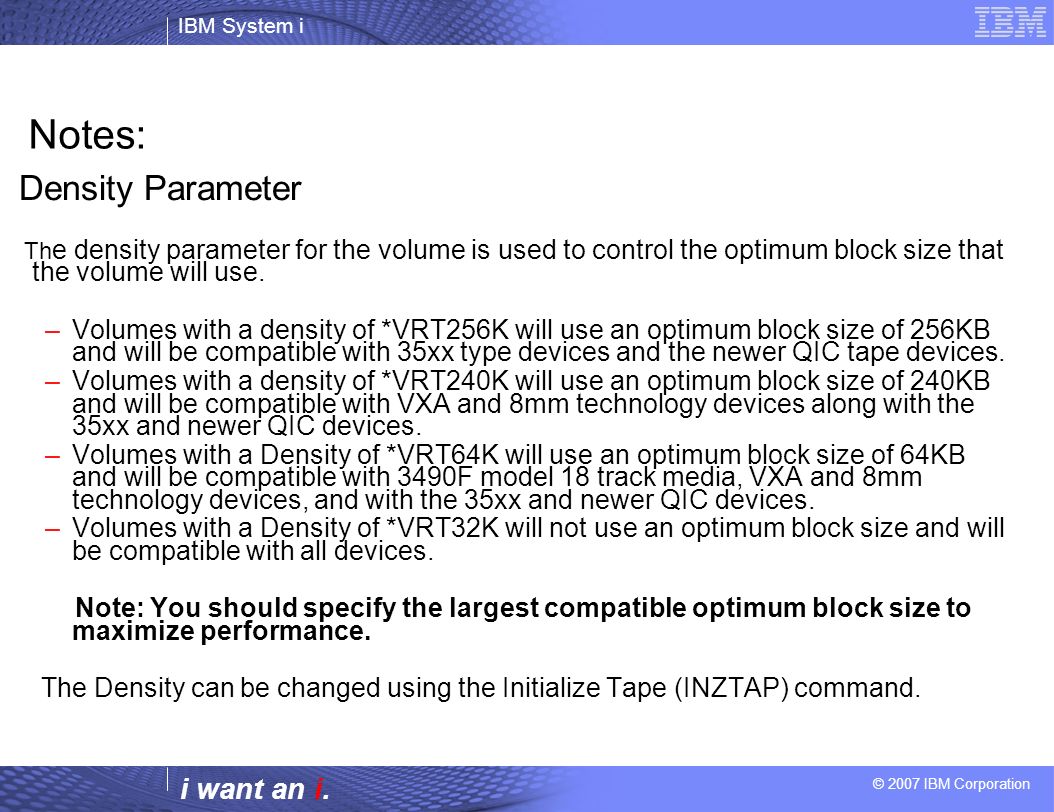 IBM System i

IBM

Notes:

Density Parameter

The density parameter for the volume is used to control the optimum block size that the volume will use.

– Volumes with a density of *VRT256K will use an optimum block size of 256KB and will be compatible with 35xx type devices and the newer QIC tape devices.
– Volumes with a density of *VRT240K will use an optimum block size of 240KB and will be compatible with VXA and 8mm technology devices along with the 35xx and newer QIC devices.
– Volumes with a Density of *VRT64K will use an optimum block size of 64KB and will be compatible with 3490F model 18 track media, VXA and 8mm technology devices, and with the 35xx and newer QIC devices.
– Volumes with a Density of *VRT32K will not use an optimum block size and will be compatible with all devices.

Note: You should specify the largest compatible optimum block size to maximize performance.

The Density can be changed using the Initialize Tape (INZTAP) command.

i want an i.

© 2007 IBM Corporation